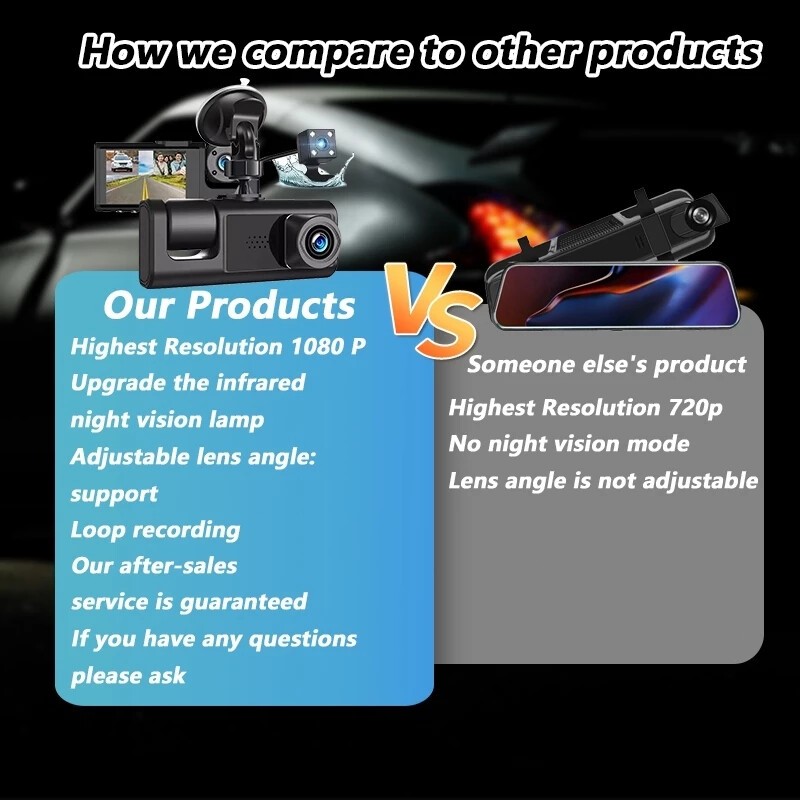 How we compare to other products

Our Products
Highest Resolution 1080 P
Upgrade the infrared night vision lamp
Adjustable lens angle: support
Loop recording
Our after-sales service is guaranteed
If you have any questions please ask

VS

Someone else's product
Highest Resolution 720p
No night vision mode
Lens angle is not adjustable